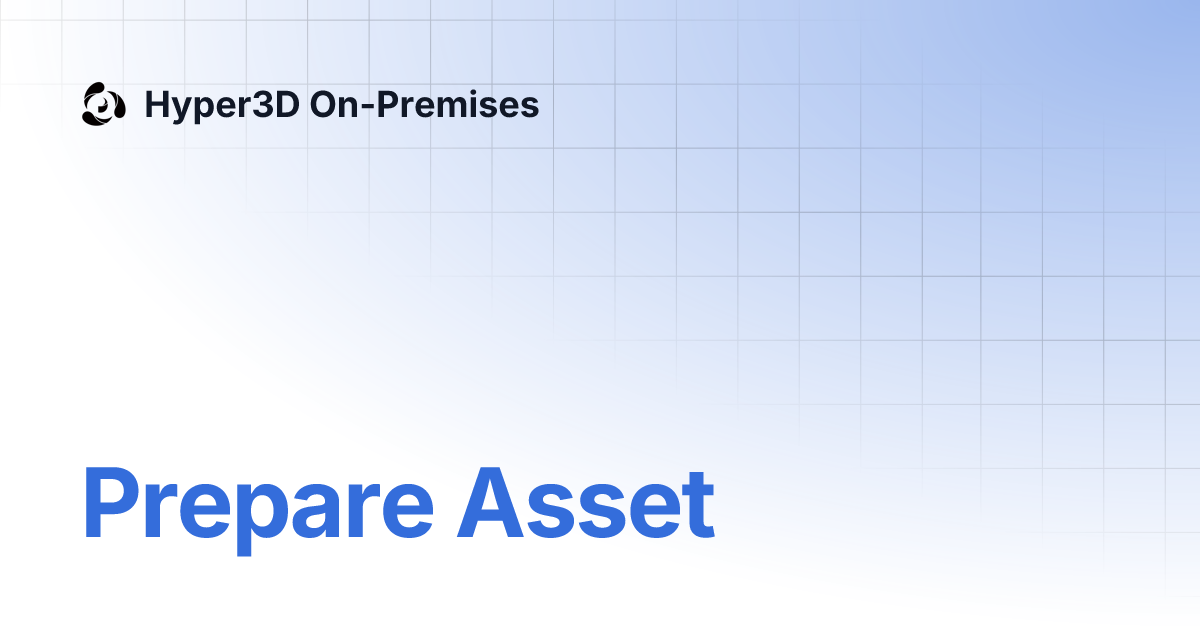 Hyper3D On-Premises

Prepare Asset